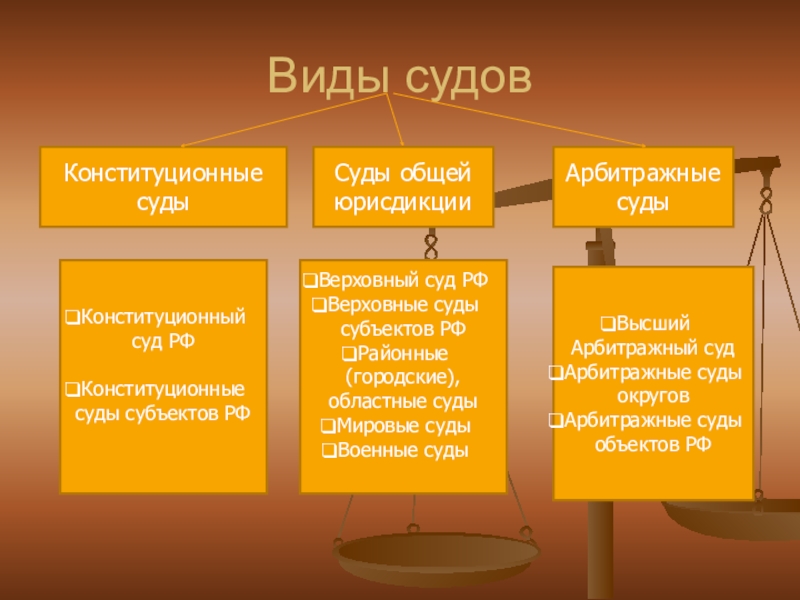 Виды судов

Конституционные суды

Суды общей юрисдикции

Арбитражные суды

❑Конституционный суд РФ
❑Конституционные суды субъектов РФ

❑Верховный суд РФ
❑Верховные суды субъектов РФ
❑Районные (городские), областные суды
❑Мировые суды
❑Военные суды

❑Высший Арбитражный суд
❑Арбитражные суды округов
❑Арбитражные суды объектов РФ